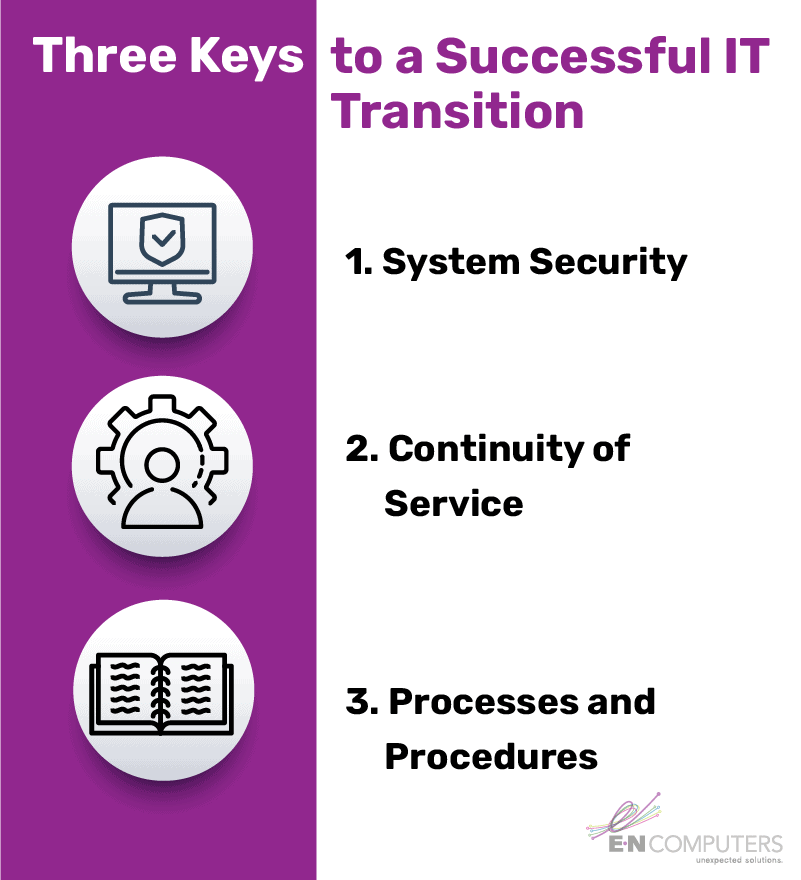 Three Keys to a Successful IT Transition

1. System Security

2. Continuity of Service

3. Processes and Procedures

E·N COMPUTERS
unexpected solutions.